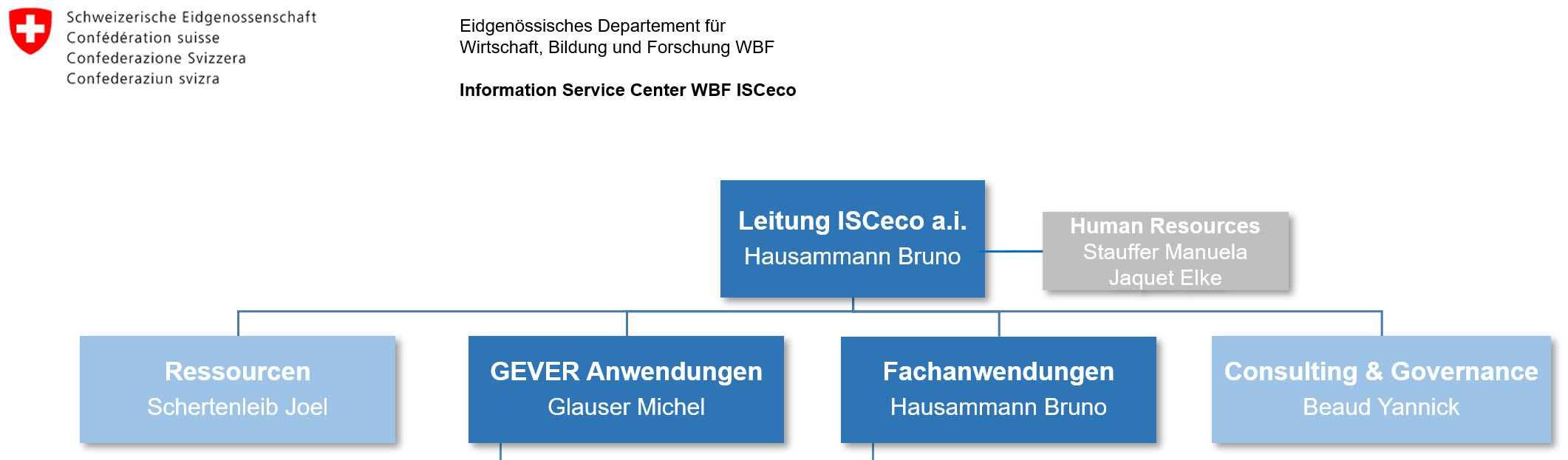 Schweizerische Eidgenossenschaft
Confédération suisse
Confederazione Svizzera
Confederaziun svizra

Eidgenössisches Departement für
Wirtschaft, Bildung und Forschung WBF

Information Service Center WBF ISCeco

Leitung ISCeco a.i.
Hausammann Bruno

Human Resources
Stauffer Manuela
Jaquet Elke

Ressourcen
Schertenleib Joel

GEVER Anwendungen
Glauser Michel

Fachanwendungen
Hausammann Bruno

Consulting & Governance
Beaud Yannick